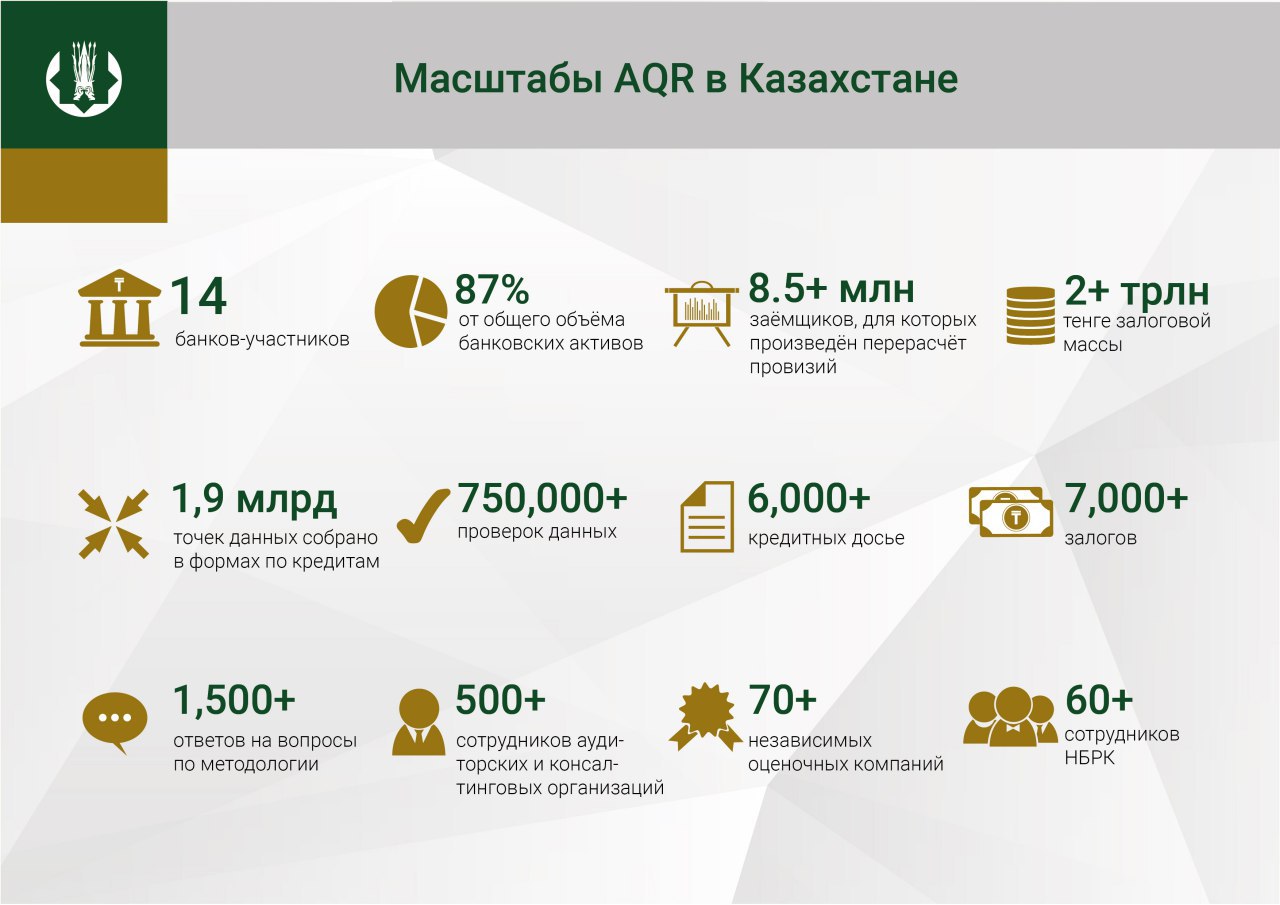 Масштабы AQR в Казахстане

14
банков-участников

87%
от общего объёма банковских активов

8.5+ млн
заёмщиков, для которых произведён перерасчёт провизий

2+ трлн
тенге залоговой массы

1,9 млрд
точек данных собрано в формах по кредитам

750,000+
проверок данных

6,000+
кредитных досье

7,000+
залогов

1,500+
ответов на вопросы по методологии

500+
сотрудников аудиторских и консалтинговых организаций

70+
независимых оценочных компаний

60+
сотрудников НБРК